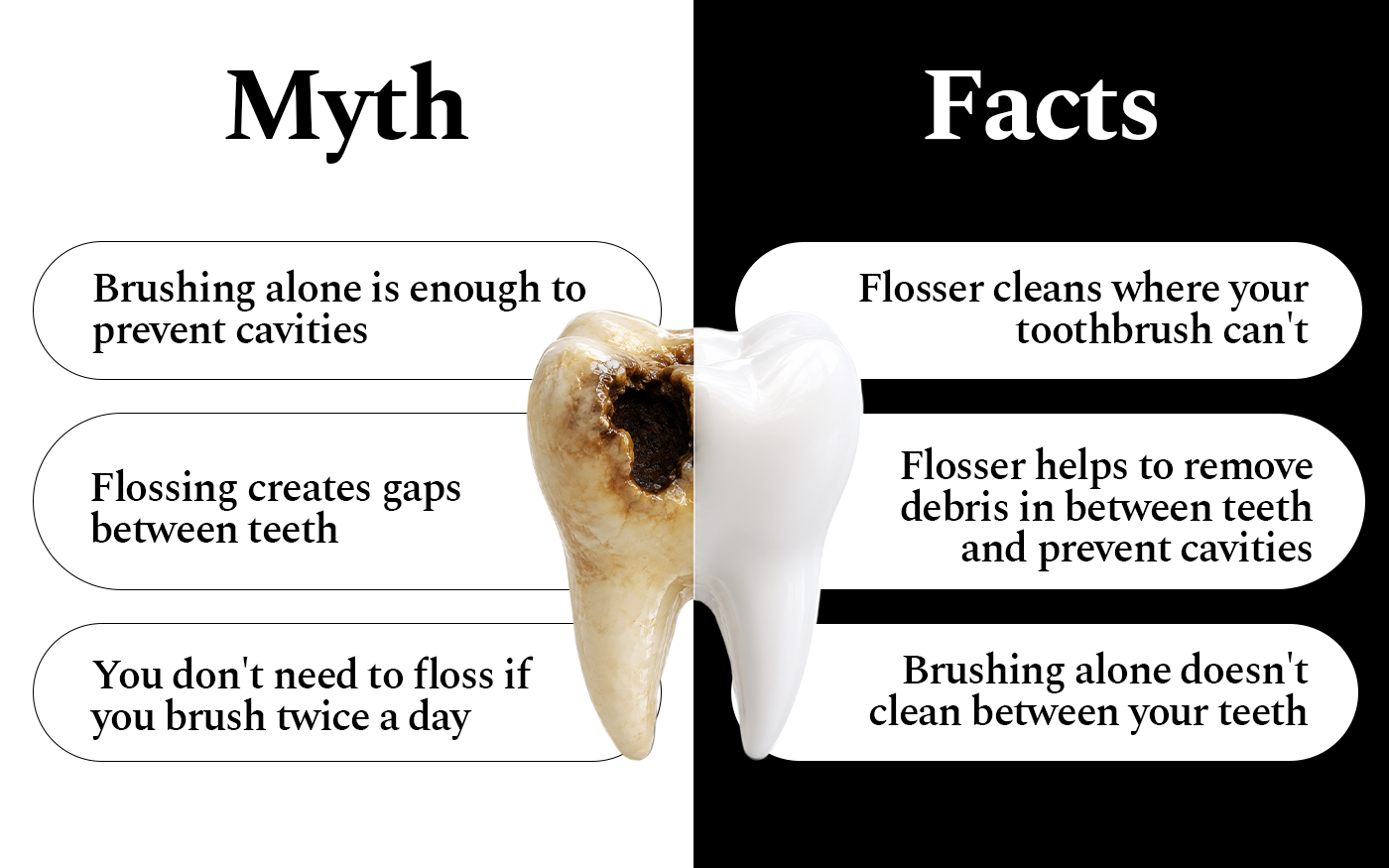 Myth

Brushing alone is enough to prevent cavities

Flossing creates gaps between teeth

You don't need to floss if you brush twice a day

Facts

Flosser cleans where your toothbrush can't

Flosser helps to remove debris in between teeth and prevent cavities

Brushing alone doesn't clean between your teeth